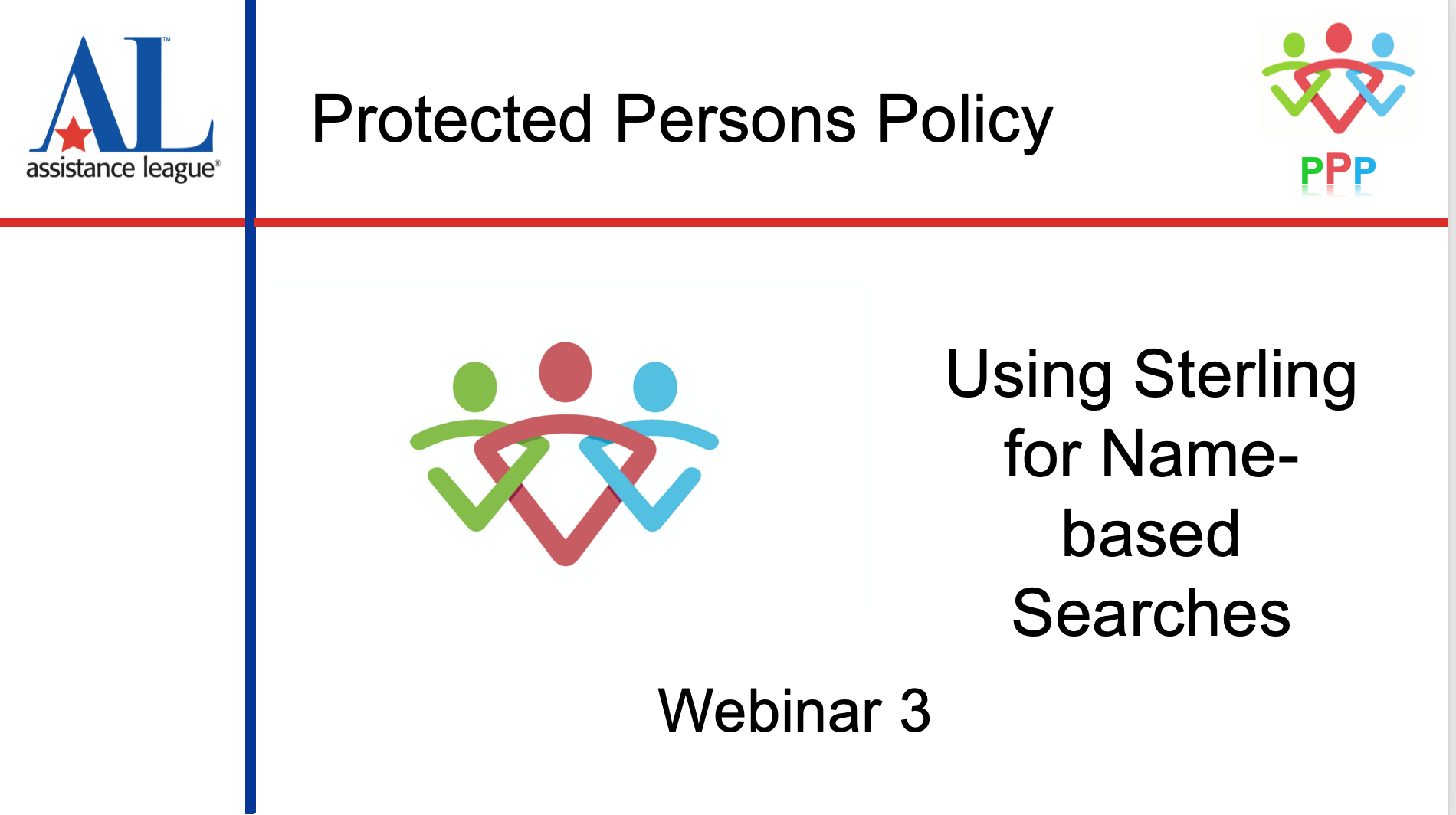 AL™
assistance league®

Protected Persons Policy

PPP

Using Sterling for Name-based Searches

Webinar 3